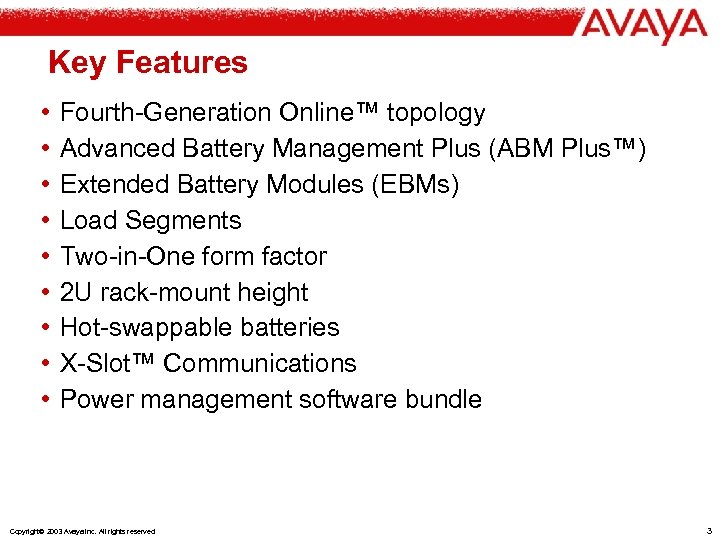 AVAYA

Key Features

• Fourth-Generation Online™ topology
• Advanced Battery Management Plus (ABM Plus™)
• Extended Battery Modules (EBMs)
• Load Segments
• Two-in-One form factor
• 2U rack-mount height
• Hot-swappable batteries
• X-Slot™ Communications
• Power management software bundle

Copyright© 2003 Avaya Inc. All rights reserved

3